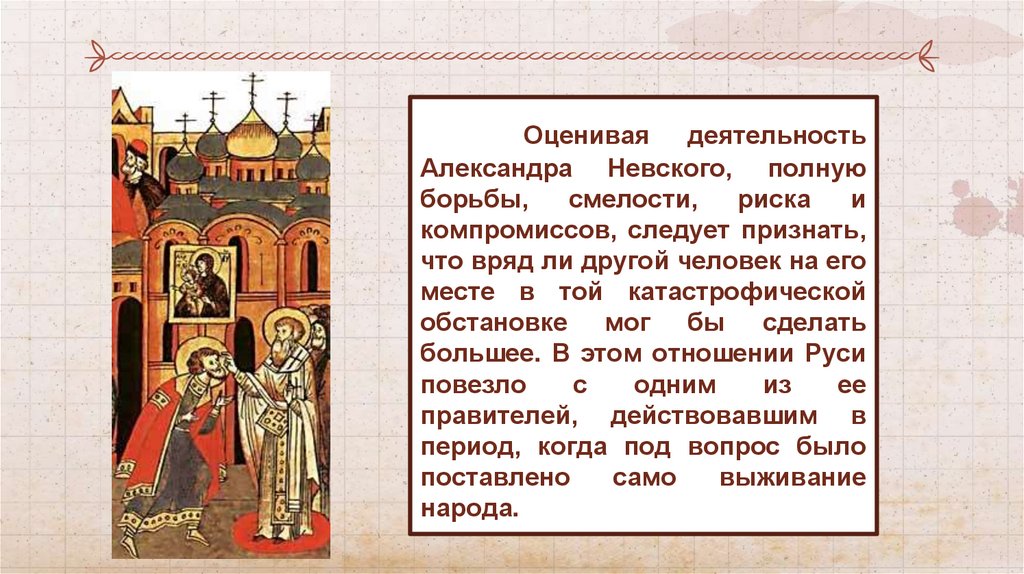 Оценивая деятельность Александра Невского, полную борьбы, смелости, риска и компромиссов, следует признать, что вряд ли другой человек на его месте в той катастрофической обстановке мог бы сделать большее. В этом отношении Руси повезло с одним из ее правителей, действовавшим в период, когда под вопрос было поставлено само выживание народа.